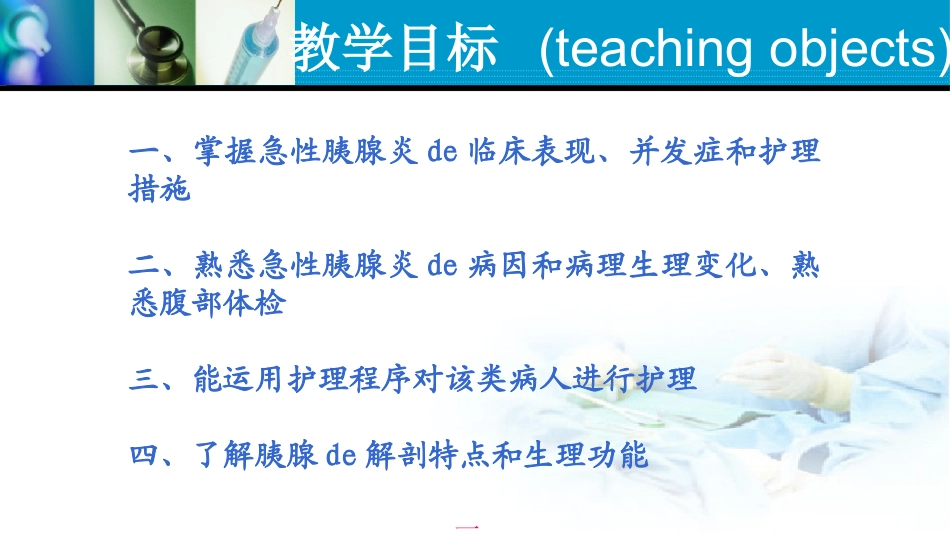 教学目标 (teaching objects)

一、掌握急性胰腺炎 de 临床表现、并发症和护理措施

二、熟悉急性胰腺炎 de 病因和病理生理变化、熟悉腹部体检

三、能运用护理程序对该类病人进行护理

四、了解胰腺 de 解剖特点和生理功能

一